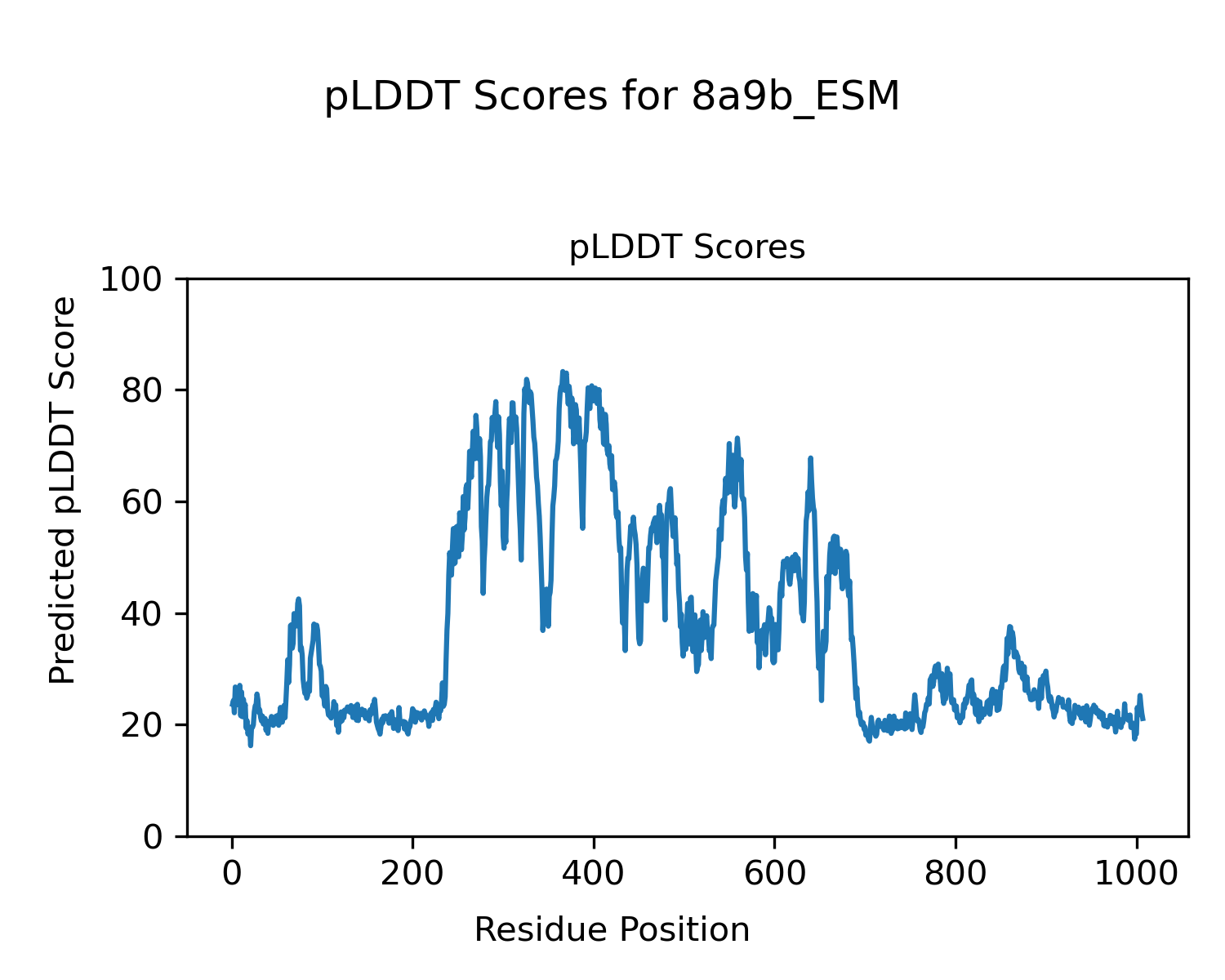 pLDDT Scores for 8a9b_ESM

pLDDT Scores

Predicted pLDDT Score

100
80
60
40
20
0

0
200
400
600
800
1000

Residue Position